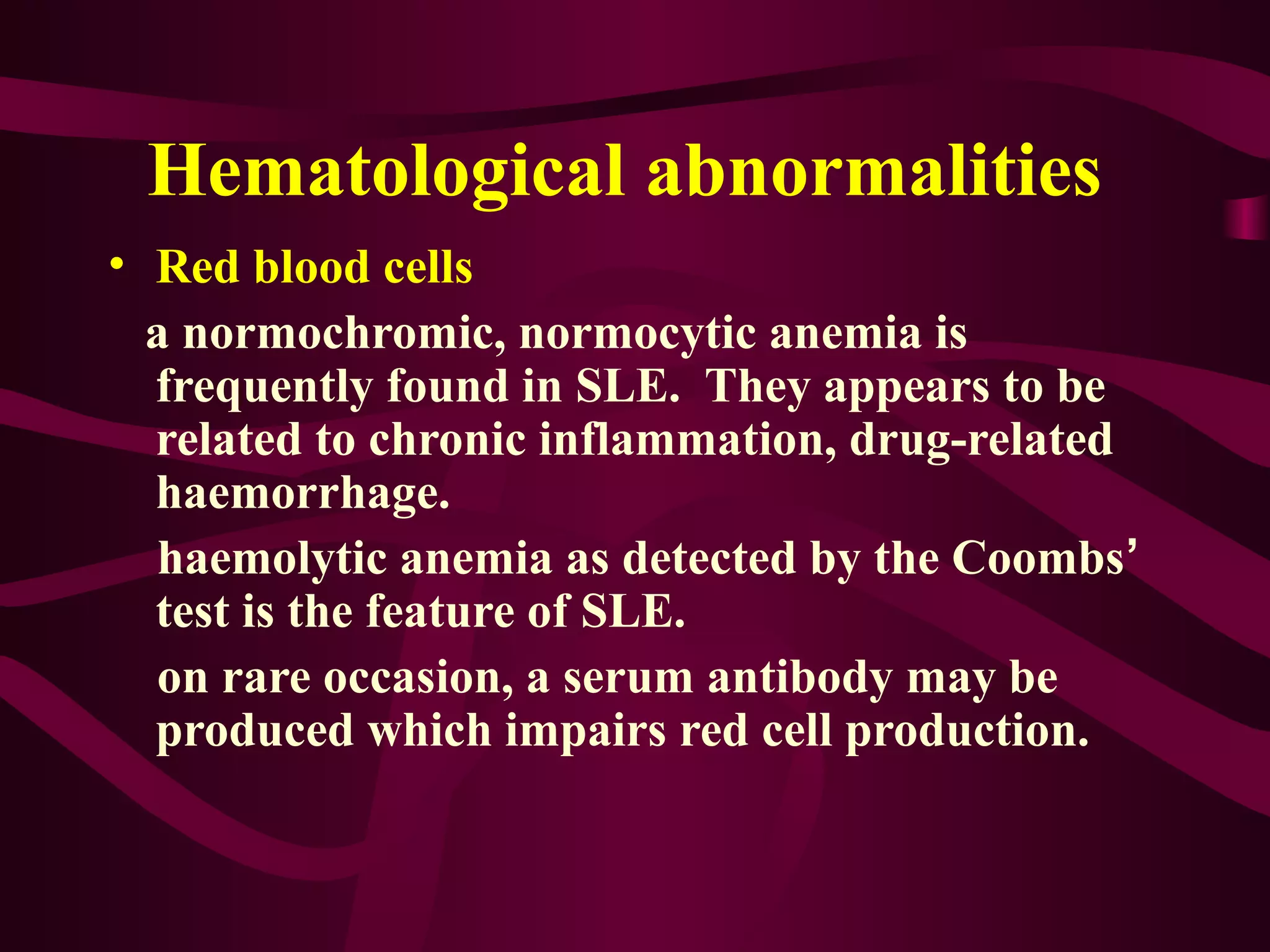 Hematological abnormalities

• Red blood cells

a normochromic, normocytic anemia is frequently found in SLE. They appears to be related to chronic inflammation, drug-related haemorrhage.

haemolytic anemia as detected by the Coombs’ test is the feature of SLE.

on rare occasion, a serum antibody may be produced which impairs red cell production.